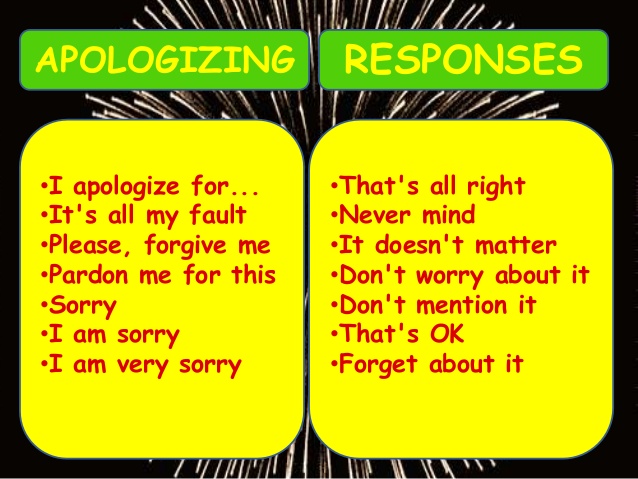 APOLOGIZING

•I apologize for...
•It's all my fault
•Please, forgive me
•Pardon me for this
•Sorry
•I am sorry
•I am very sorry

RESPONSES

•That's all right
•Never mind
•It doesn't matter
•Don't worry about it
•Don't mention it
•That's OK
•Forget about it